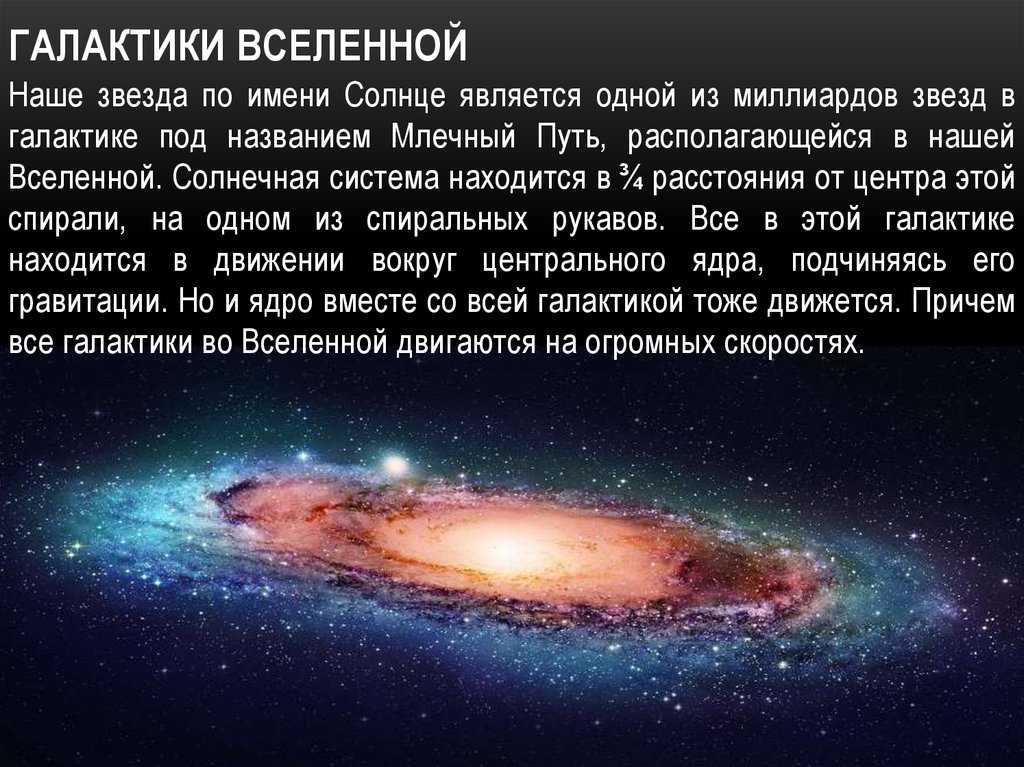 ГАЛАКТИКИ ВСЕЛЕННОЙ

Наше звезда по имени Солнце является одной из миллиардов звезд в галактике под названием Млечный Путь, располагающейся в нашей Вселенной. Солнечная система находится в ¾ расстояния от центра этой спирали, на одном из спиральных рукавов. Все в этой галактике находится в движении вокруг центрального ядра, подчиняясь его гравитации. Но и ядро вместе со всей галактикой тоже движется. Причем все галактики во Вселенной двигаются на огромных скоростях.